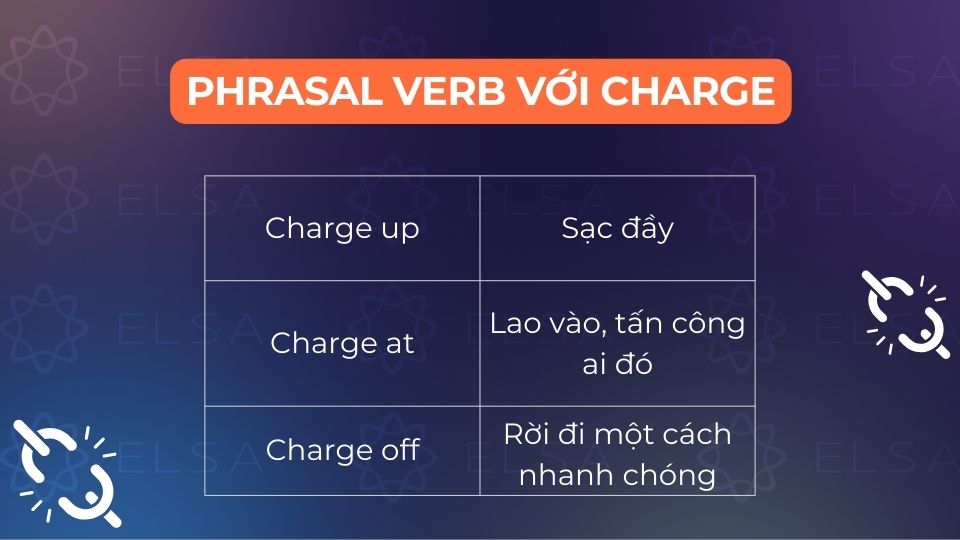 PHRASAL VERB VỚI CHARGE

| Charge up | Sạc đầy |
|---|---|
| Charge at | Lao vào, tấn công ai đó |
| Charge off | Rời đi một cách nhanh chóng |

ELSA